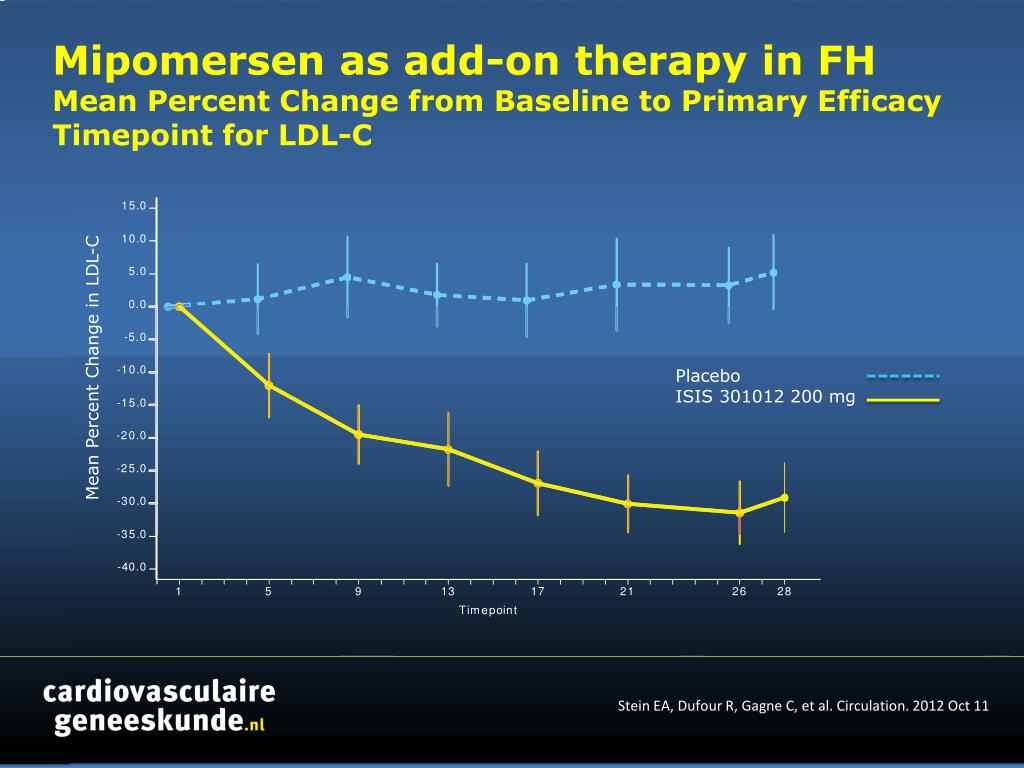 Mipomersen as add-on therapy in FH
Mean Percent Change from Baseline to Primary Efficacy Timepoint for LDL-C

Mean Percent Change in LDL-C

15.0
10.0
5.0
0.0
-5.0
-10.0
-15.0
-20.0
-25.0
-30.0
-35.0
-40.0

1 5 9 13 17 21 26 28
Timepoint

Placebo
ISIS 301012 200 mg

cardiovasculaire geneeskunde.nl

Stein EA, Dufour R, Gagne C, et al. Circulation. 2012 Oct 11